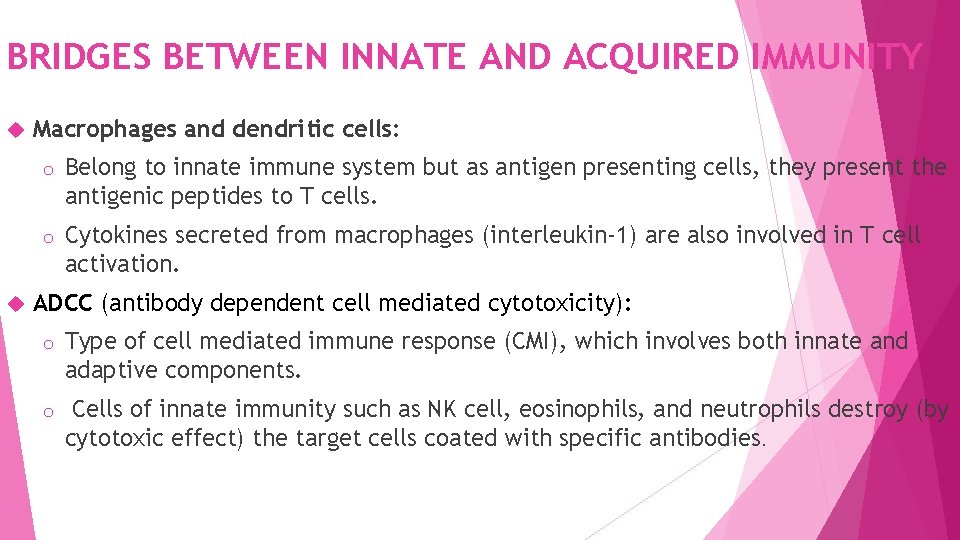 BRIDGES BETWEEN INNATE AND ACQUIRED IMMUNITY

Macrophages and dendritic cells:

o Belong to innate immune system but as antigen presenting cells, they present the antigenic peptides to T cells.

o Cytokines secreted from macrophages (interleukin-1) are also involved in T cell activation.

ADCC (antibody dependent cell mediated cytotoxicity):

o Type of cell mediated immune response (CMI), which involves both innate and adaptive components.

o Cells of innate immunity such as NK cell, eosinophils, and neutrophils destroy (by cytotoxic effect) the target cells coated with specific antibodies.